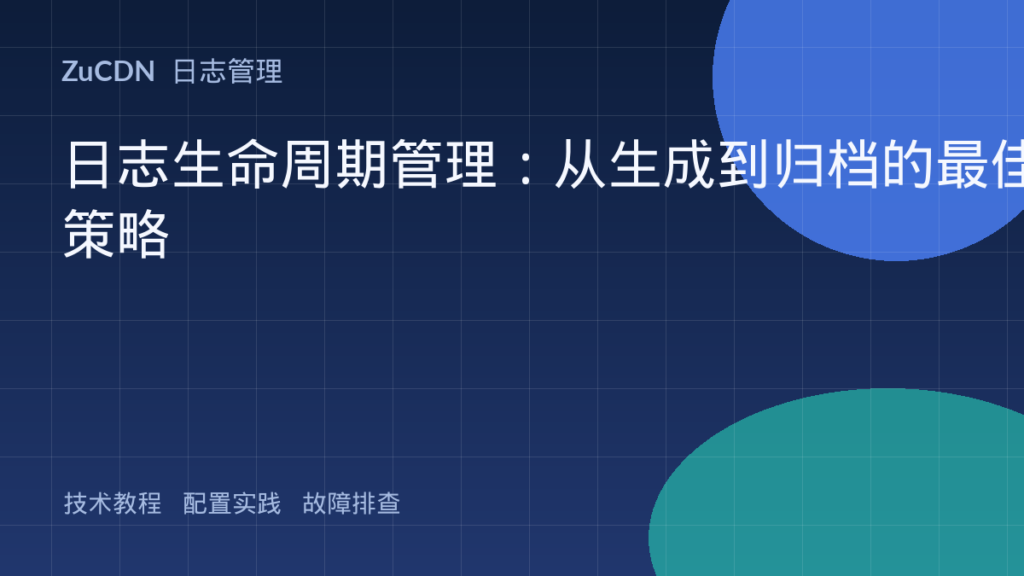 ZuCDN 日志管理

日志生命周期管理：从生成到归档的最佳策略

技术教程 配置实践 故障排查